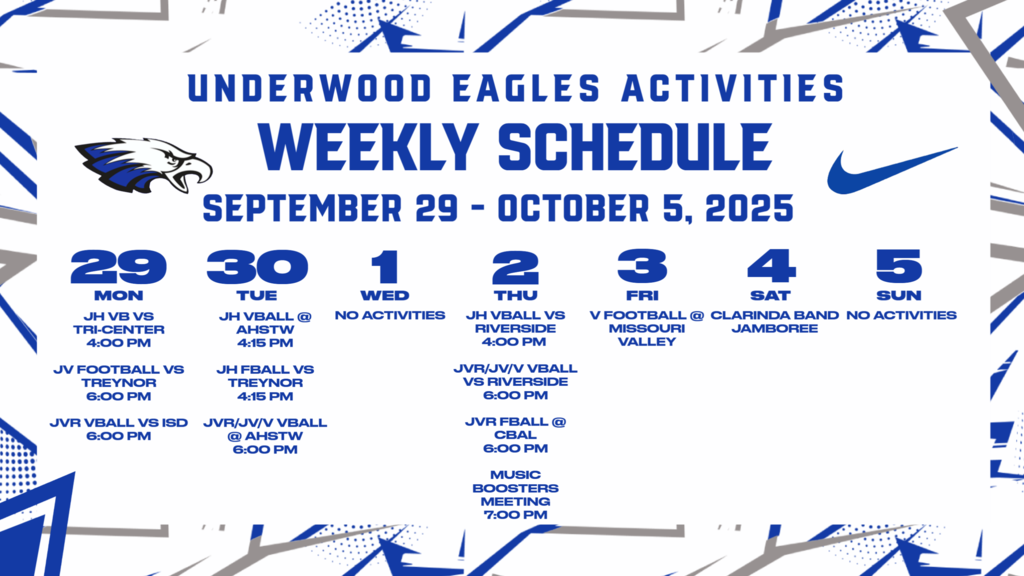 UNDERWOOD EAGLES ACTIVITIES
WEEKLY SCHEDULE
SEPTEMBER 29 - OCTOBER 5, 2025

29
MON
JH VB VS TRI-CENTER 4:00 PM

JV FOOTBALL VS TREYNOR 6:00 PM

JVR VBALL VS ISD 6:00 PM

30
TUE
JH VBALL @ AHSTW 4:15 PM

JH FBALL VS TREYNOR 4:15 PM

JVR/JV/V VBALL @ AHSTW 6:00 PM

1
WED
NO ACTIVITIES

2
THU
JH VBALL VS RIVERSIDE 4:00 PM

JVR/JV/V VBALL VS RIVERSIDE 6:00 PM

JVR FBALL @ CBAL 6:00 PM

MUSIC BOOSTERS MEETING 7:00 PM

3
FRI
V FOOTBALL @ MISSOURI VALLEY

4
SAT
CLARINDA BAND JAMBOREE

5
SUN
NO ACTIVITIES